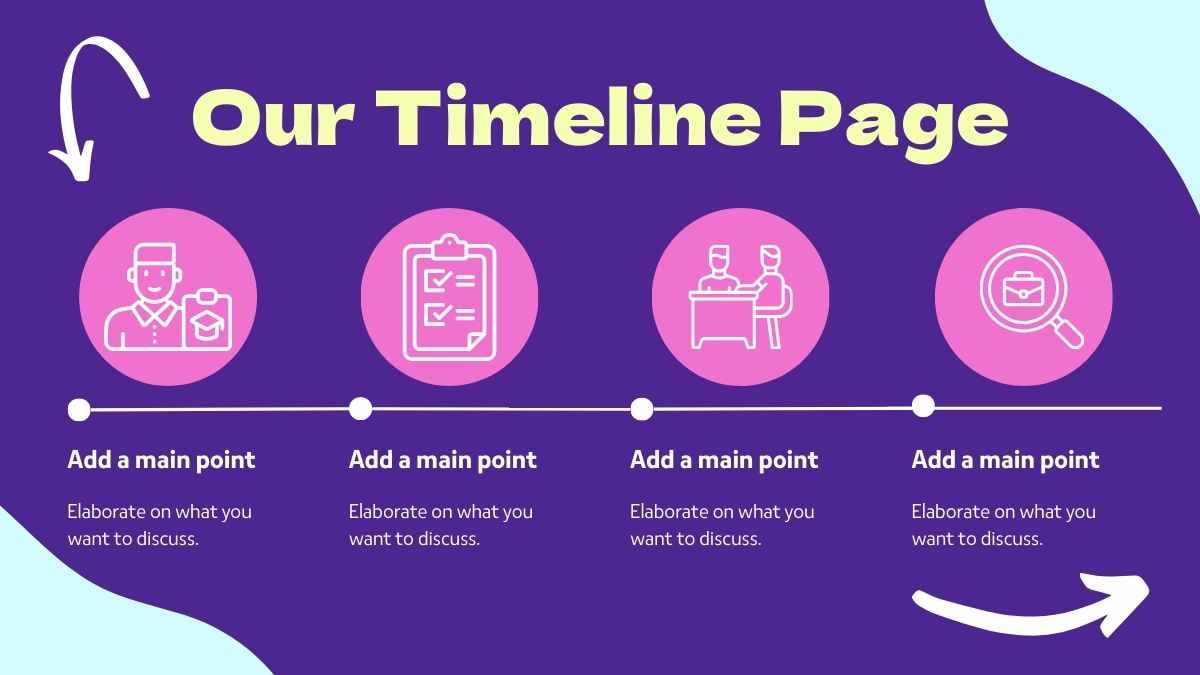 Our Timeline Page

Add a main point

Elaborate on what you want to discuss.

Add a main point

Elaborate on what you want to discuss.

Add a main point

Elaborate on what you want to discuss.

Add a main point

Elaborate on what you want to discuss.